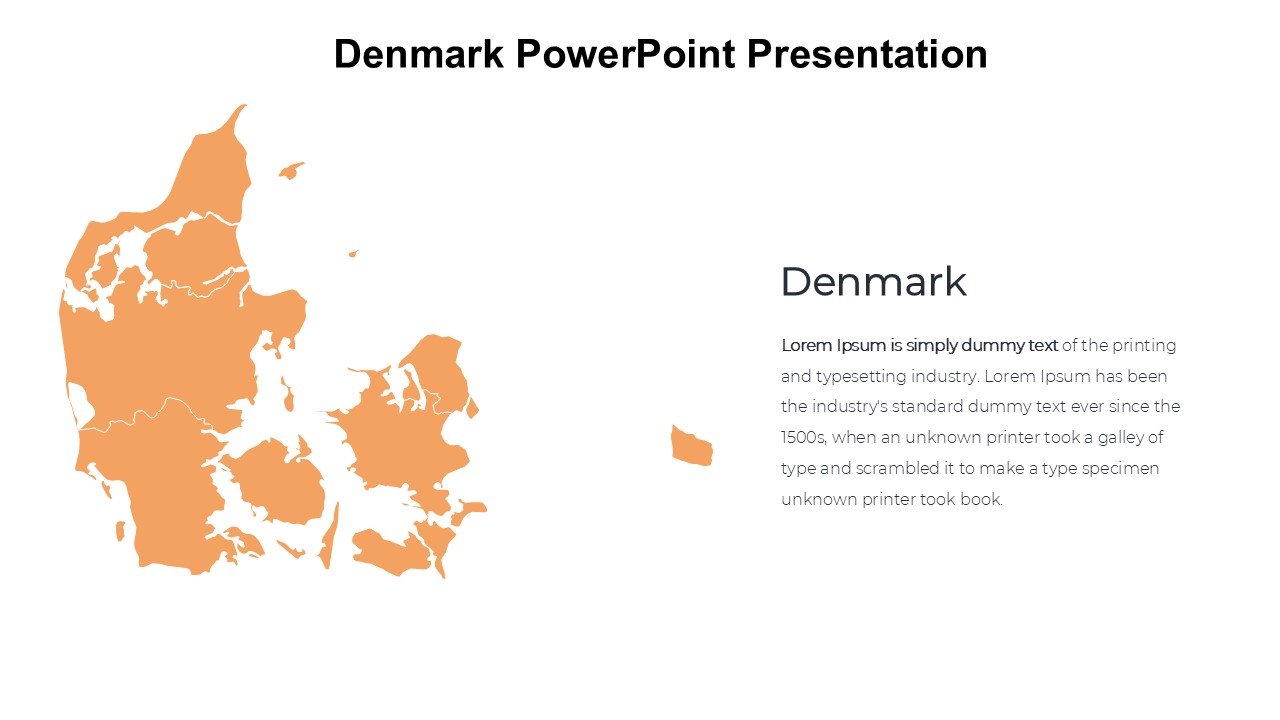 Denmark PowerPoint Presentation

Denmark

Lorem Ipsum is simply dummy text of the printing and typesetting industry. Lorem Ipsum has been the industry's standard dummy text ever since the 1500s, when an unknown printer took a galley of type and scrambled it to make a type specimen unknown printer took book.